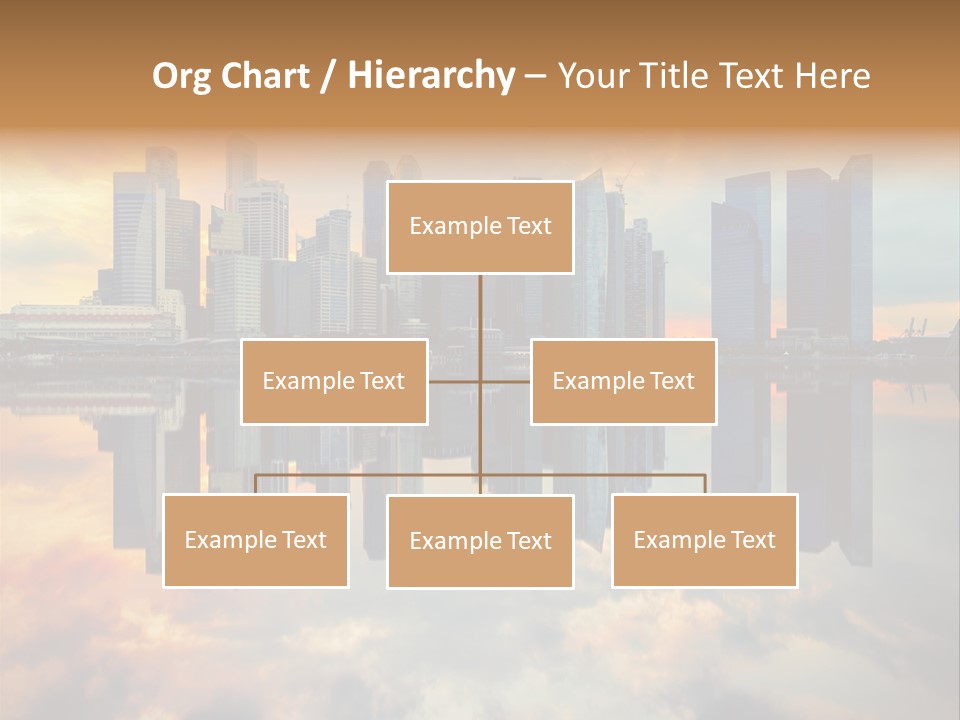 Org Chart / Hierarchy – Your Title Text Here

Example Text

Example Text

Example Text

Example Text

Example Text

Example Text